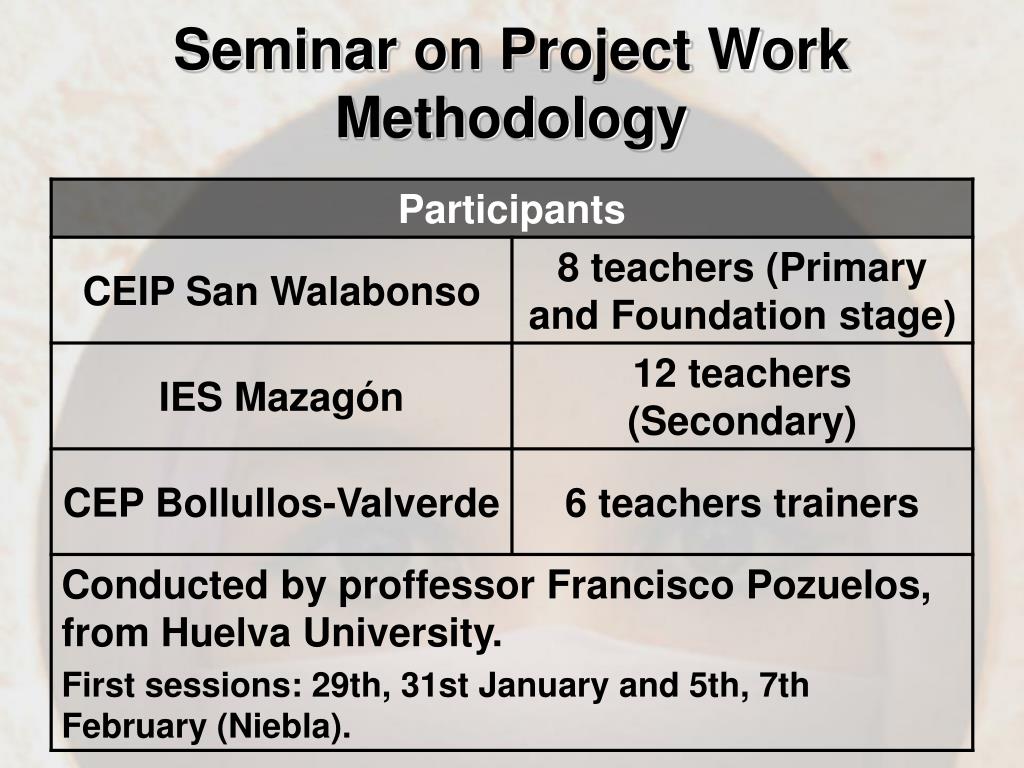 Seminar on Project Work Methodology

| Participants | |
|---|---|
| CEIP San Walabonso | 8 teachers (Primary and Foundation stage) |
| IES Mazagón | 12 teachers (Secondary) |
| CEP Bollullos-Valverde | 6 teachers trainers |
| Conducted by proffessor Francisco Pozuelos, from Huelva University. First sessions: 29th, 31st January and 5th, 7th February (Niebla). | |